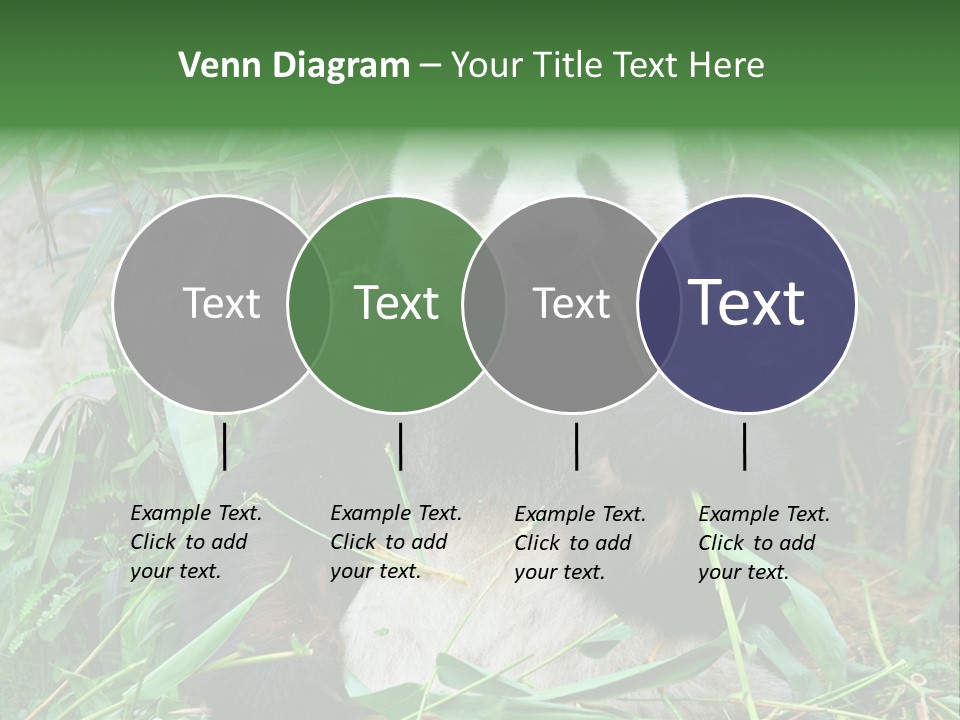 Venn Diagram – Your Title Text Here

Text

Text

Text

Text

Example Text. Click to add your text.

Example Text. Click to add your text.

Example Text. Click to add your text.

Example Text. Click to add your text.